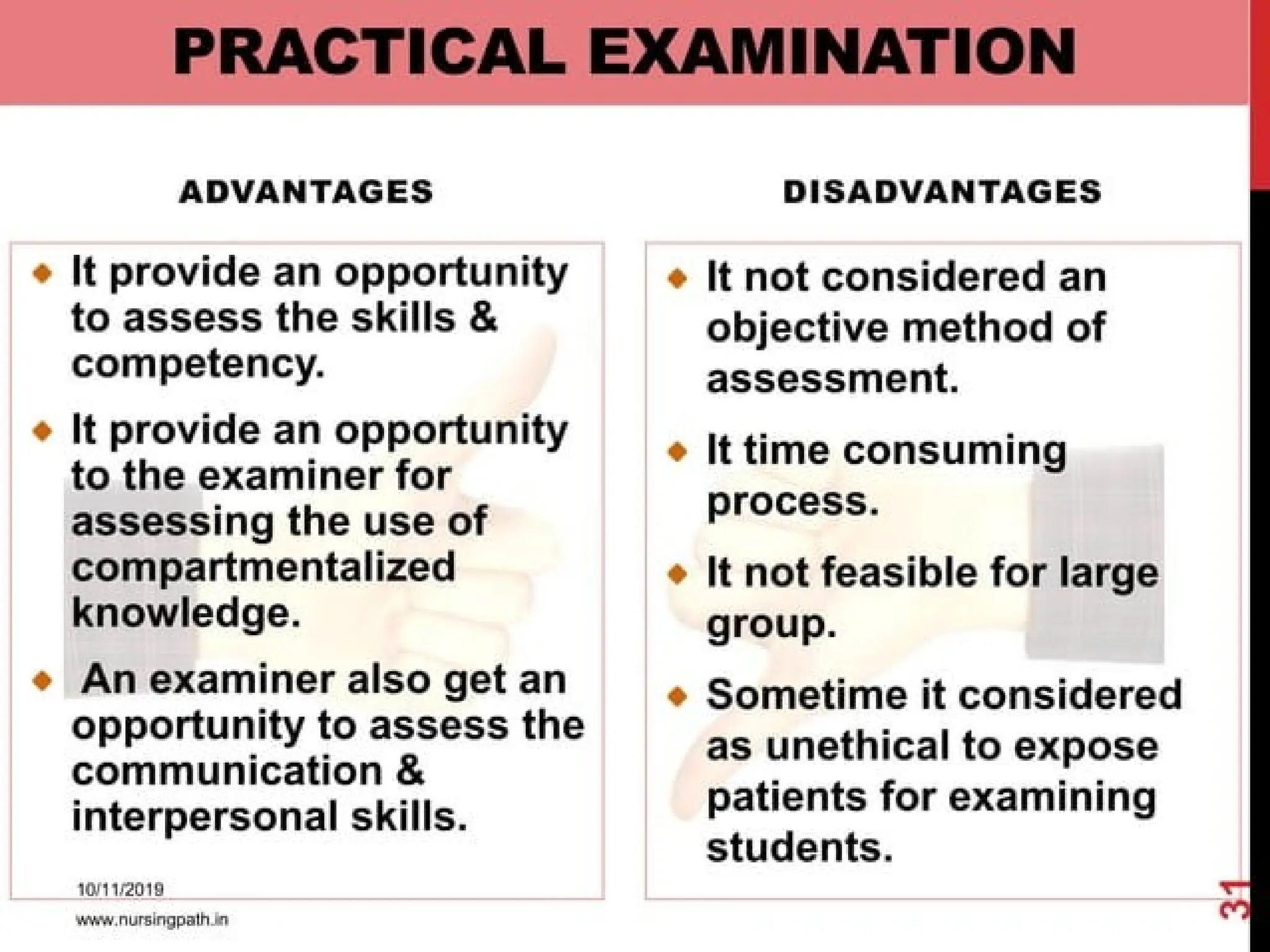 PRACTICAL EXAMINATION

ADVANTAGES

- It provide an opportunity to assess the skills & competency.
- It provide an opportunity to the examiner for assessing the use of compartmentalized knowledge.
- An examiner also get an opportunity to assess the communication & interpersonal skills.

10/11/2019

www.nursingpath.in

DISADVANTAGES

- It not considered an objective method of assessment.
- It time consuming process.
- It not feasible for large group.
- Sometime it considered as unethical to expose patients for examining students.

31